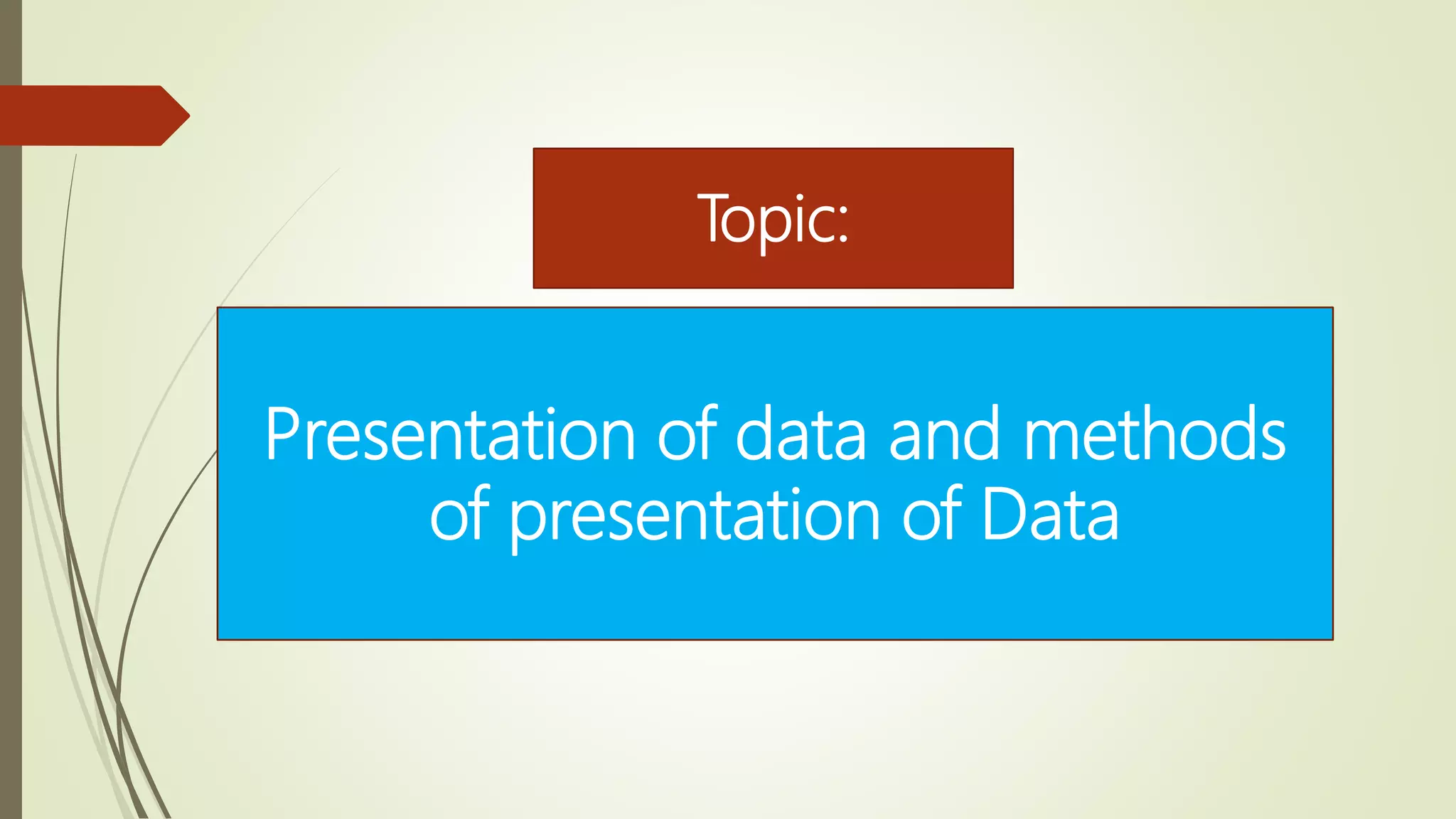 Topic:

Presentation of data and methods of presentation of Data